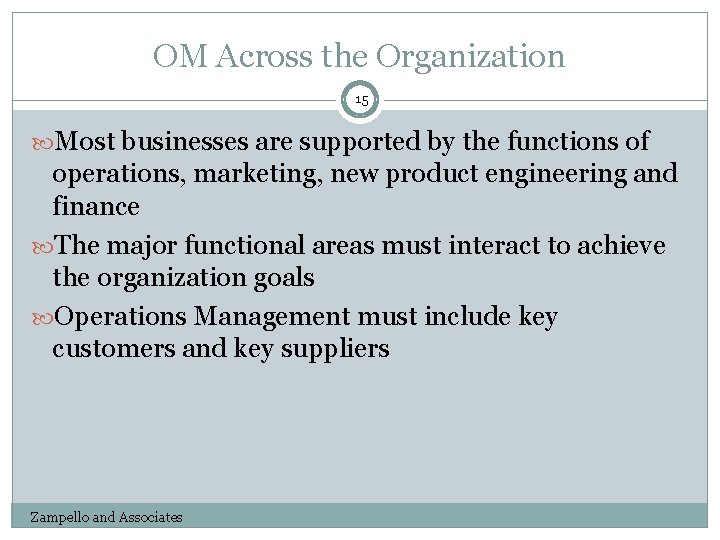 OM Across the Organization

15

Most businesses are supported by the functions of operations, marketing, new product engineering and finance

The major functional areas must interact to achieve the organization goals

Operations Management must include key customers and key suppliers

Zampello and Associates